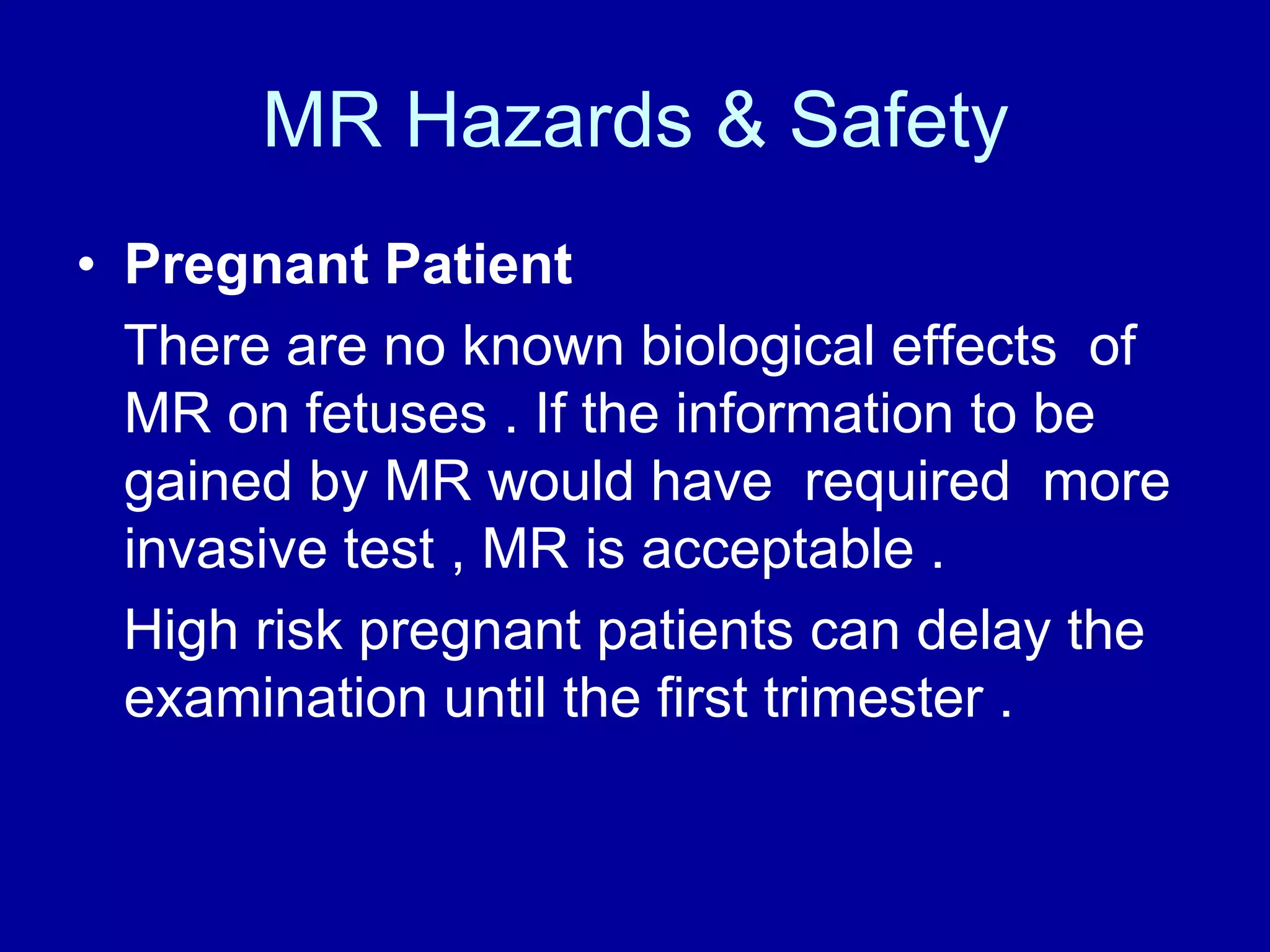 MR Hazards & Safety

• Pregnant Patient

There are no known biological effects of MR on fetuses . If the information to be gained by MR would have required more invasive test , MR is acceptable .

High risk pregnant patients can delay the examination until the first trimester .